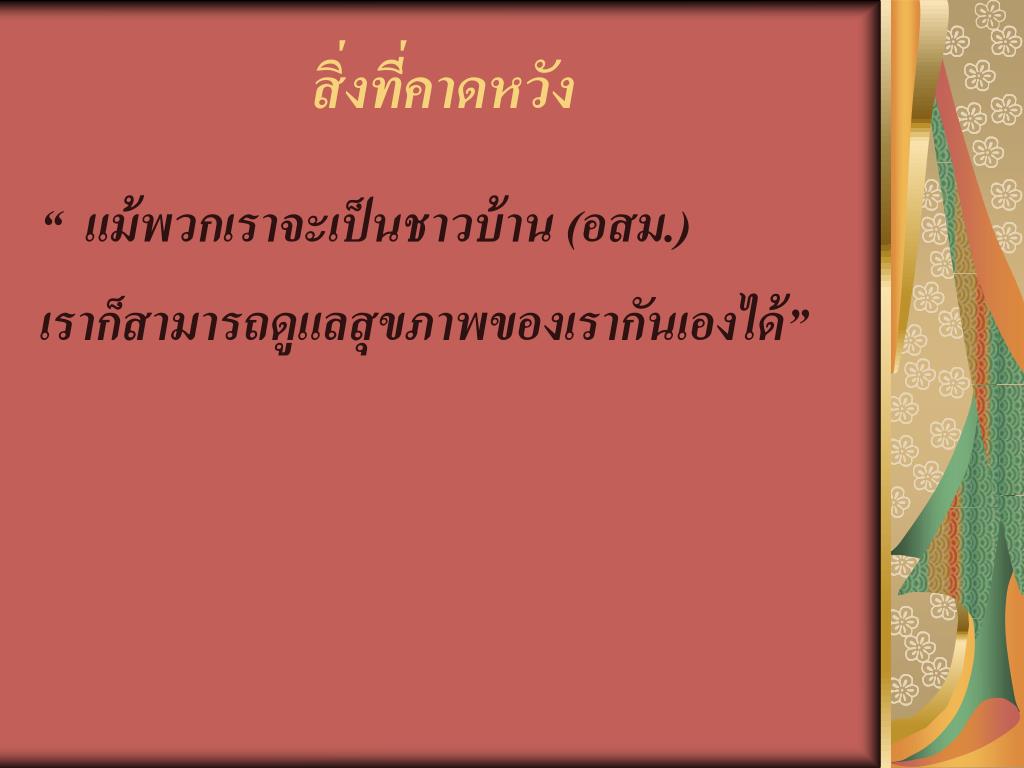 สิ่งที่คาดหวัง

“ แม้พวกเราจะเป็นชาวบ้าน (อสม.)

เราก็สามารถดูแลสุขภาพของเรากันเองได้”